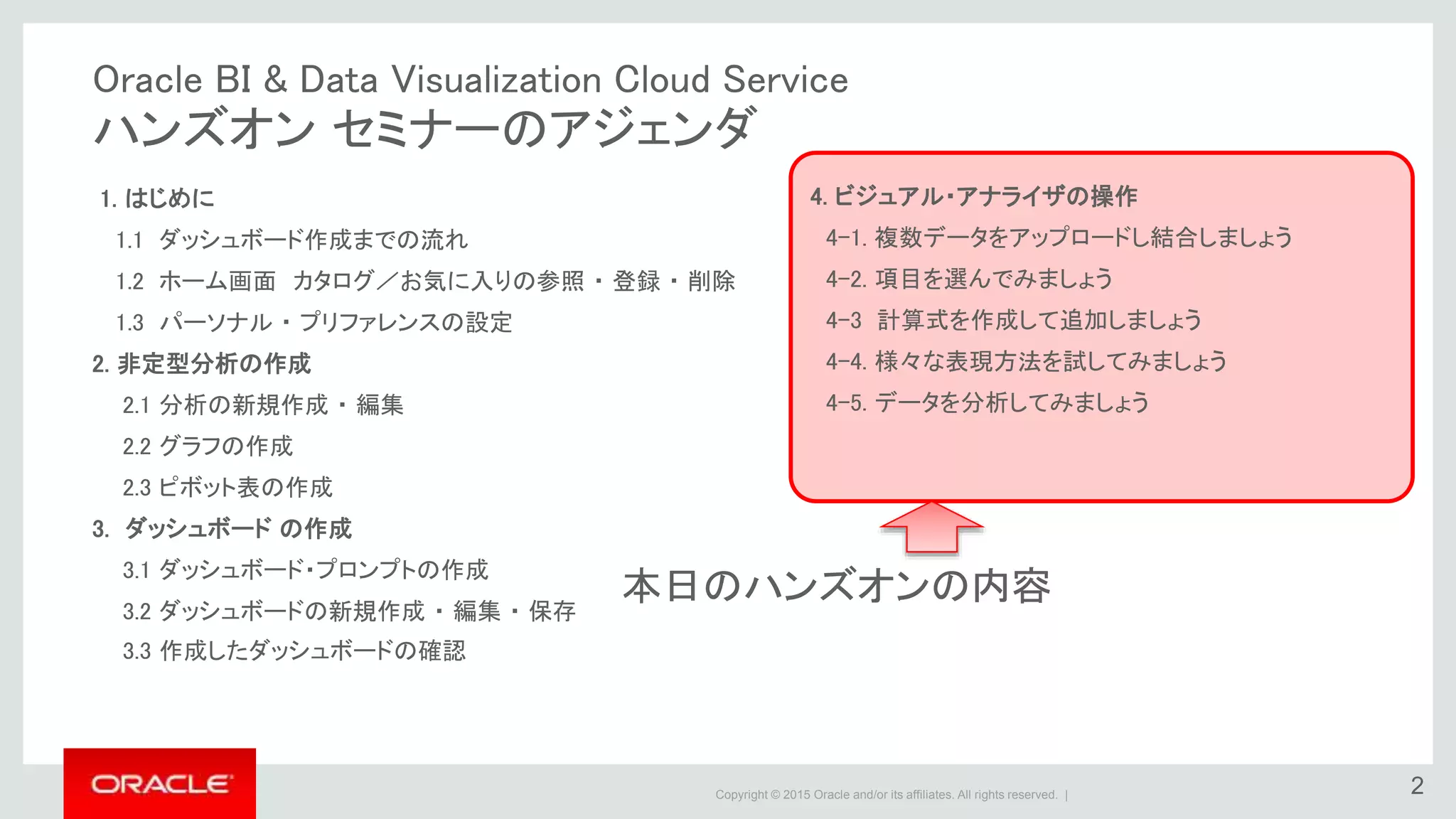 Oracle BI & Data Visualization Cloud Service
ハンズオン セミナーのアジェンダ

1. はじめに
1.1 ダッシュボード作成までの流れ
1.2 ホーム画面 カタログ／お気に入りの参照・登録・削除
1.3 パーソナル・プリファレンスの設定
2. 非定型分析の作成
2.1 分析の新規作成・編集
2.2 グラフの作成
2.3 ピボット表の作成
3. ダッシュボード の作成
3.1 ダッシュボード･プロンプトの作成
3.2 ダッシュボードの新規作成・編集・保存
3.3 作成したダッシュボードの確認

4. ビジュアル･アナライザの操作
4-1. 複数データをアップロードし結合しましょう
4-2. 項目を選んでみましょう
4-3 計算式を作成して追加しましょう
4-4. 様々な表現方法を試してみましょう
4-5. データを分析してみましょう

本日のハンズオンの内容

ORACLE

Copyright © 2015 Oracle and/or its affiliates. All rights reserved. |

2